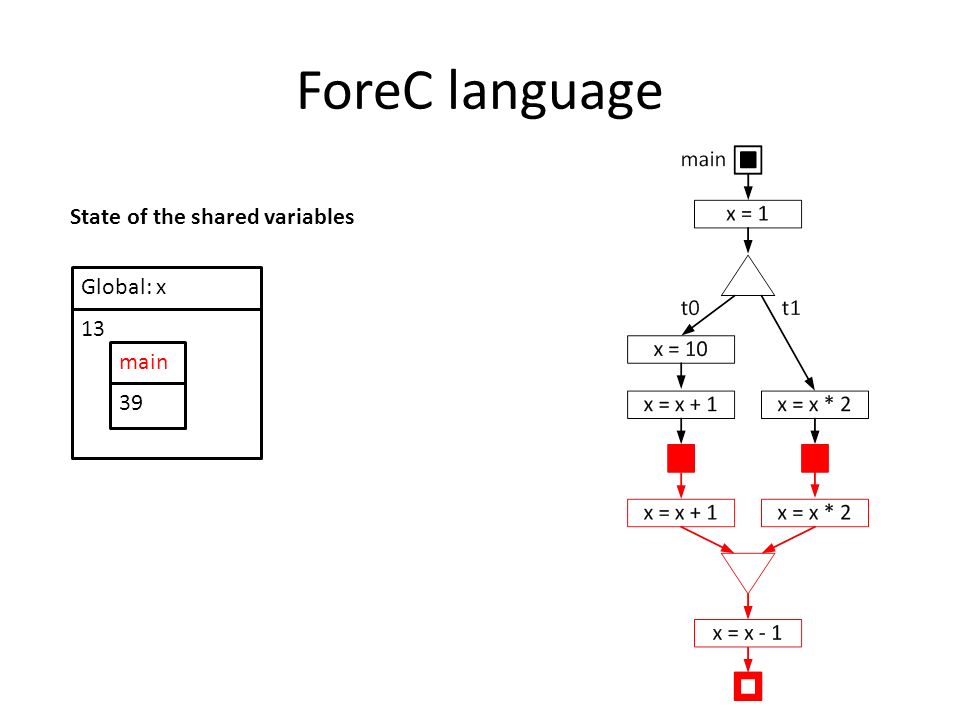 ForeC language

State of the shared variables

Global: x

13

main

39

main

x = 1

t0

t1

x = 10

x = x + 1

x = x * 2

x = x + 1

x = x * 2

x = x - 1